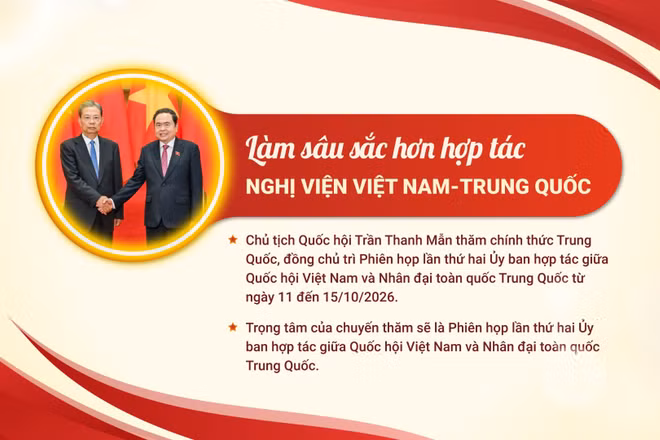 Làm sâu sắc hơn hợp tác
NGHỊ VIỆN VIỆT NAM-TRUNG QUỐC

★ Chủ tịch Quốc hội Trần Thanh Mẫn thăm chính thức Trung Quốc, đồng chủ trì Phiên họp lần thứ hai Ủy ban hợp tác giữa Quốc hội Việt Nam và Nhân đại toàn quốc Trung Quốc từ ngày 11 đến 15/10/2026.

★ Trọng tâm của chuyến thăm sẽ là Phiên họp lần thứ hai Ủy ban hợp tác giữa Quốc hội Việt Nam và Nhân đại toàn quốc Trung Quốc.